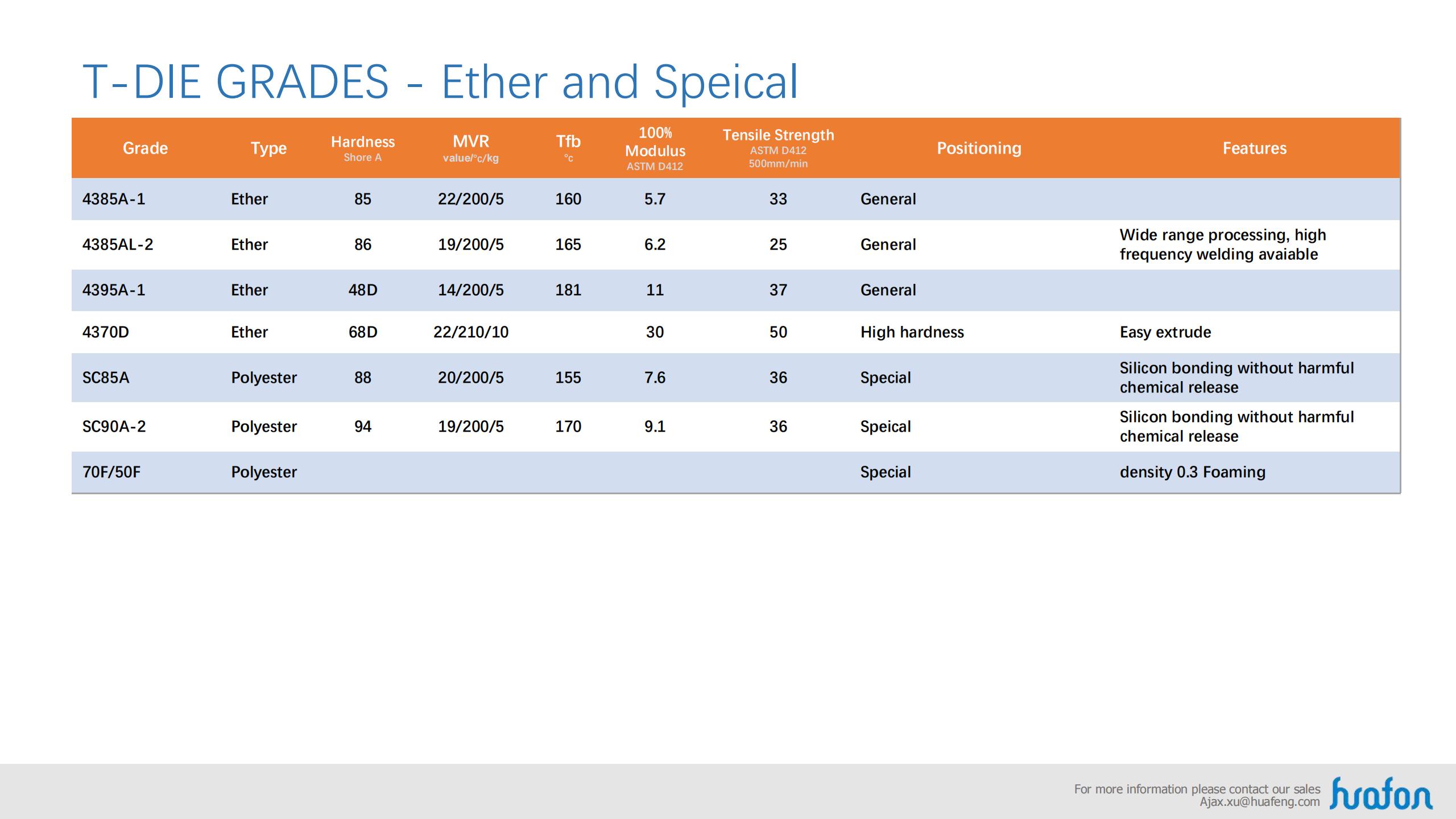 T-DIE GRADES - Ether and Speical

| Grade | Type | Hardness Shore A | MVR value/°c/kg | Tfb °c | 100% Modulus ASTM D412 | Tensile Strength ASTM D412 500mm/min | Positioning | Features |
|---|---|---|---|---|---|---|---|---|
| 4385A-1 | Ether | 85 | 22/200/5 | 160 | 5.7 | 33 | General | |
| 4385AL-2 | Ether | 86 | 19/200/5 | 165 | 6.2 | 25 | General | Wide range processing, high frequency welding avaiable |
| 4395A-1 | Ether | 48D | 14/200/5 | 181 | 11 | 37 | General | |
| 4370D | Ether | 68D | 22/210/10 | | 30 | 50 | High hardness | Easy extrude |
| SC85A | Polyester | 88 | 20/200/5 | 155 | 7.6 | 36 | Special | Silicon bonding without harmful chemical release |
| SC90A-2 | Polyester | 94 | 19/200/5 | 170 | 9.1 | 36 | Speical | Silicon bonding without harmful chemical release |
| 70F/50F | Polyester | | | | | | Special | density 0.3 Foaming |

For more information please contact our sales
Ajax.xu@huafeng.com
huafon